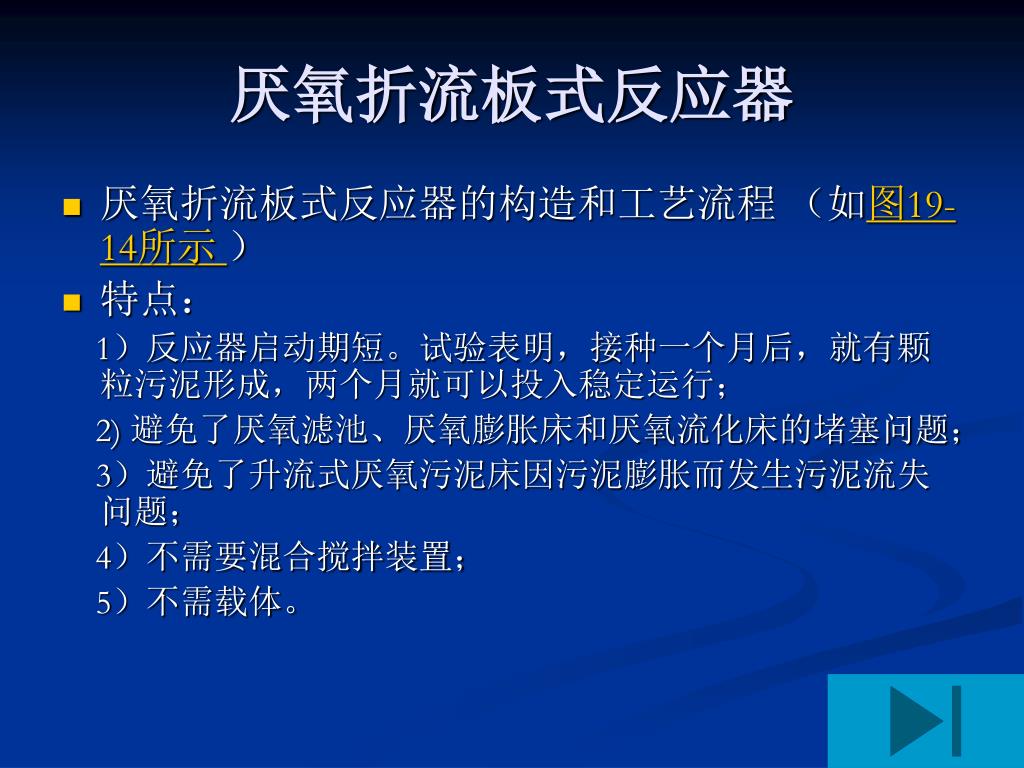 厌氧折流板式反应器

厌氧折流板式反应器的构造和工艺流程 （如图19-14所示 ）

特点：

1）反应器启动期短。试验表明，接种一个月后，就有颗粒污泥形成，两个月就可以投入稳定运行；

2) 避免了厌氧滤池、厌氧膨胀床和厌氧流化床的堵塞问题；

3）避免了升流式厌氧污泥床因污泥膨胀而发生污泥流失问题；

4）不需要混合搅拌装置；

5）不需载体。